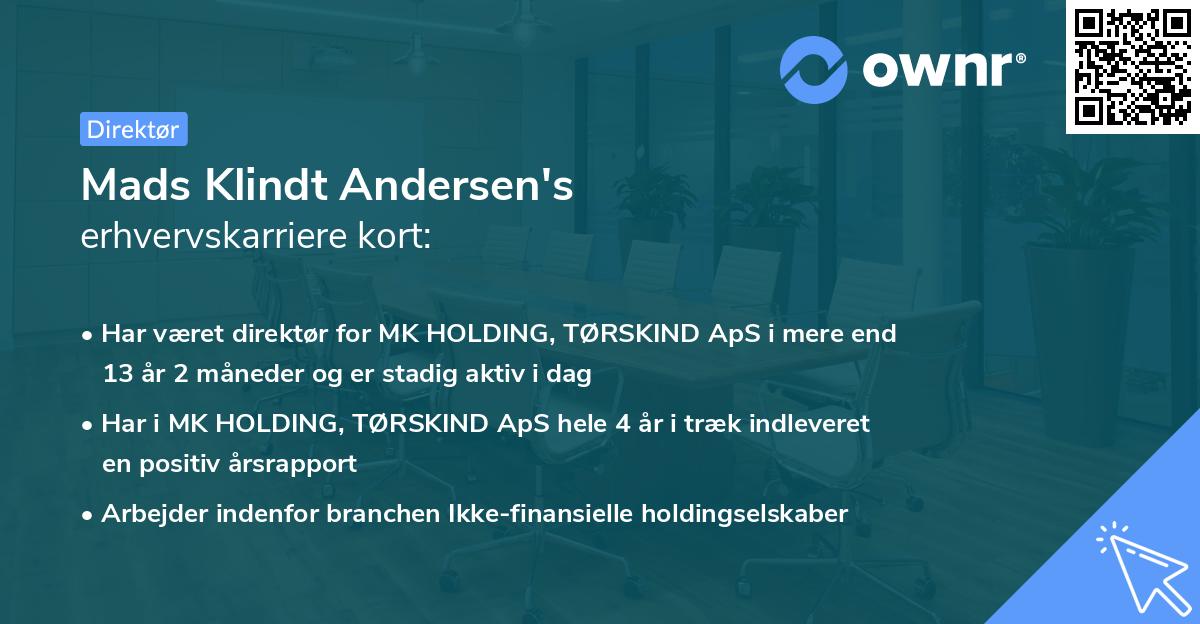 ownr®

Direktør

Mads Klindt Andersen's
erhvervskarriere kort:

• Har været direktør for MK HOLDING, TØRSKIND ApS i mere end 13 år 2 måneder og er stadig aktiv i dag

• Har i MK HOLDING, TØRSKIND ApS hele 4 år i træk indleveret en positiv årsrapport

• Arbejder indenfor branchen Ikke-finansielle holdingselskaber